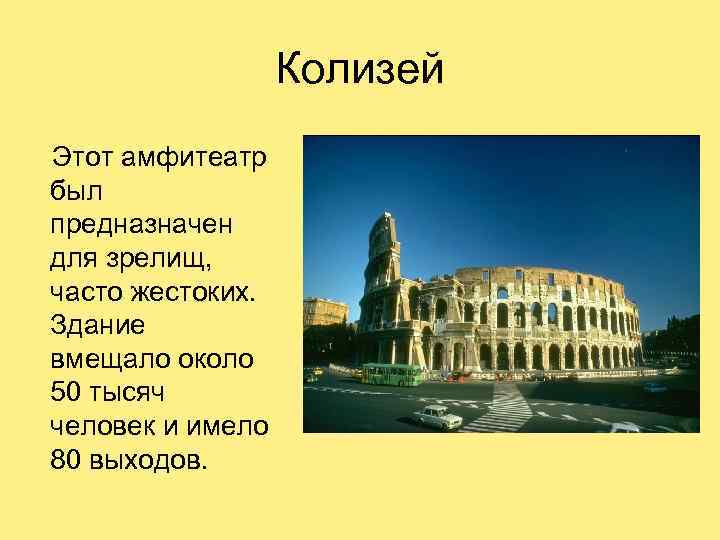 Колизей

Этот амфитеатр был предназначен для зрелищ, часто жестоких. Здание вмещало около 50 тысяч человек и имело 80 выходов.